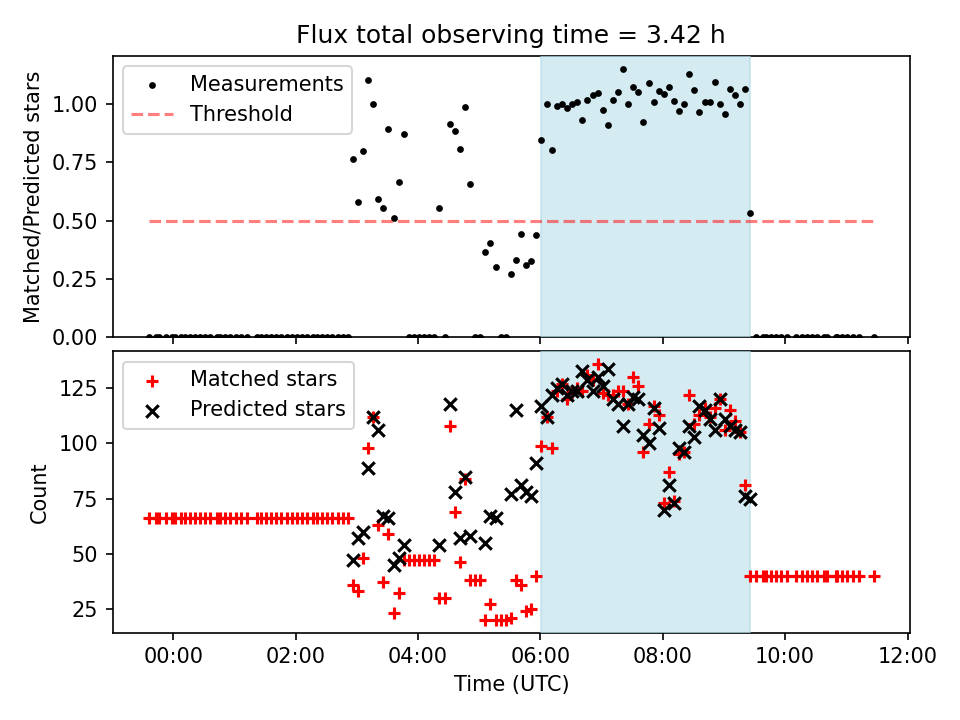 Flux total observing time = 3.42 h

Measurements
Threshold

Matched/Predicted stars

1.00
0.75
0.50
0.25
0.00

Matched stars
Predicted stars

Count

125
100
75
50
25

00:00
02:00
04:00
06:00
08:00
10:00
12:00

Time (UTC)